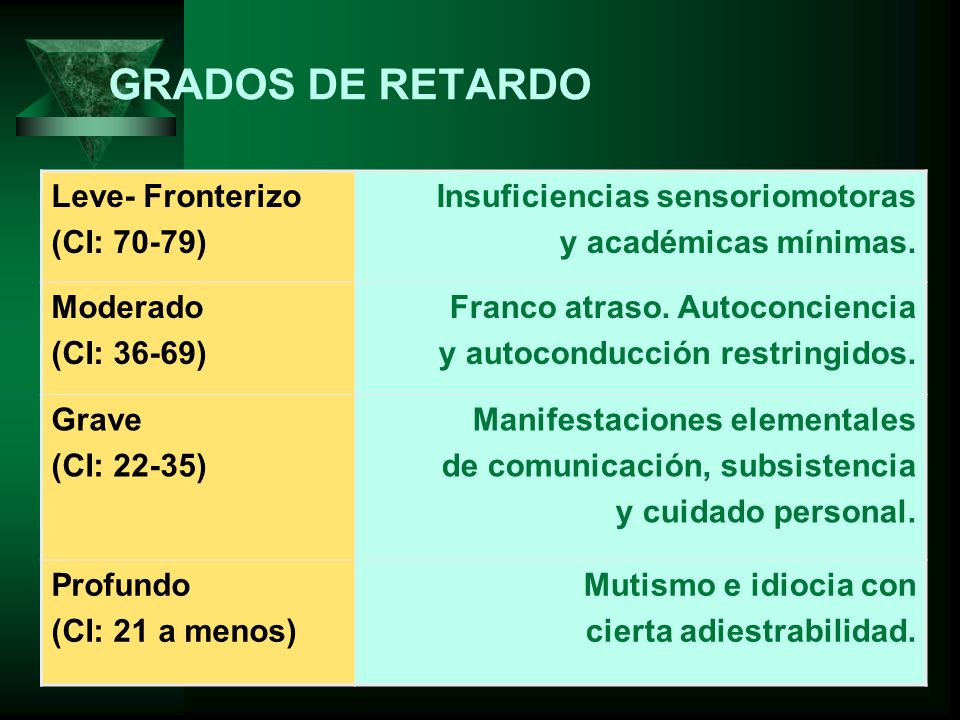 GRADOS DE RETARDO

| | |
|---|---|
| Leve- Fronterizo (CI: 70-79) | Insuficiencias sensoriomotoras y académicas mínimas. |
| Moderado (CI: 36-69) | Franco atraso. Autoconciencia y autoconducción restringidos. |
| Grave (CI: 22-35) | Manifestaciones elementales de comunicación, subsistencia y cuidado personal. |
| Profundo (CI: 21 a menos) | Mutismo e idiocia con cierta adiestrabilidad. |